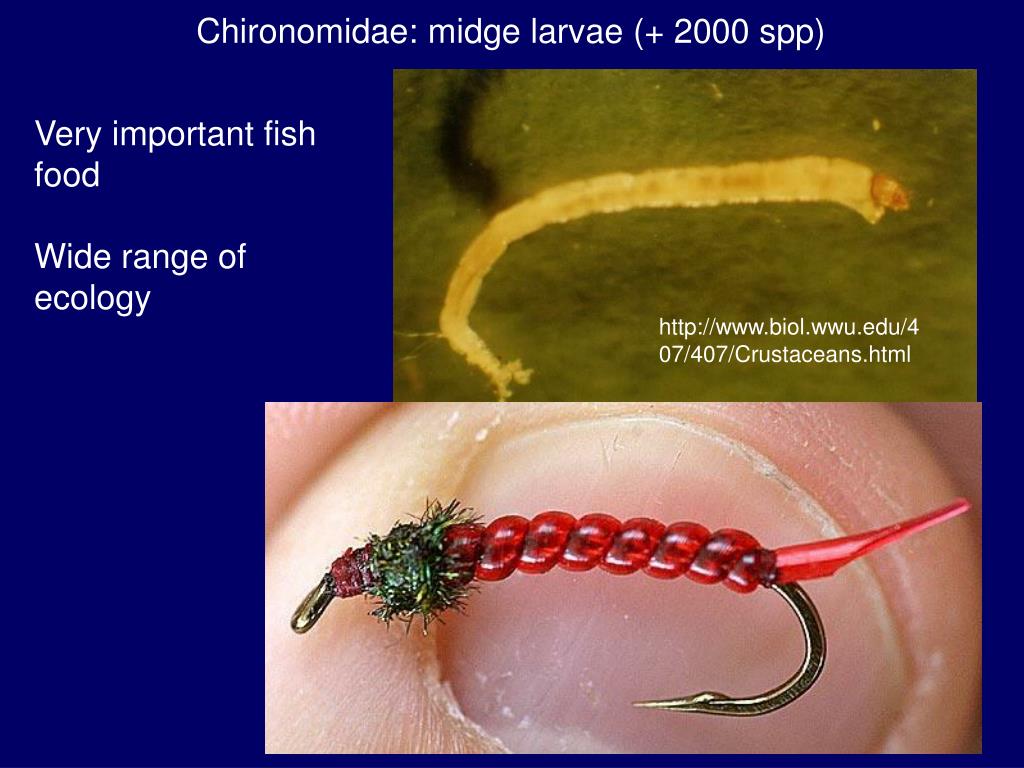 Chironomidae: midge larvae (+ 2000 spp)

Very important fish food

Wide range of ecology

http://www.biol.wwu.edu/407/407/Crustaceans.html